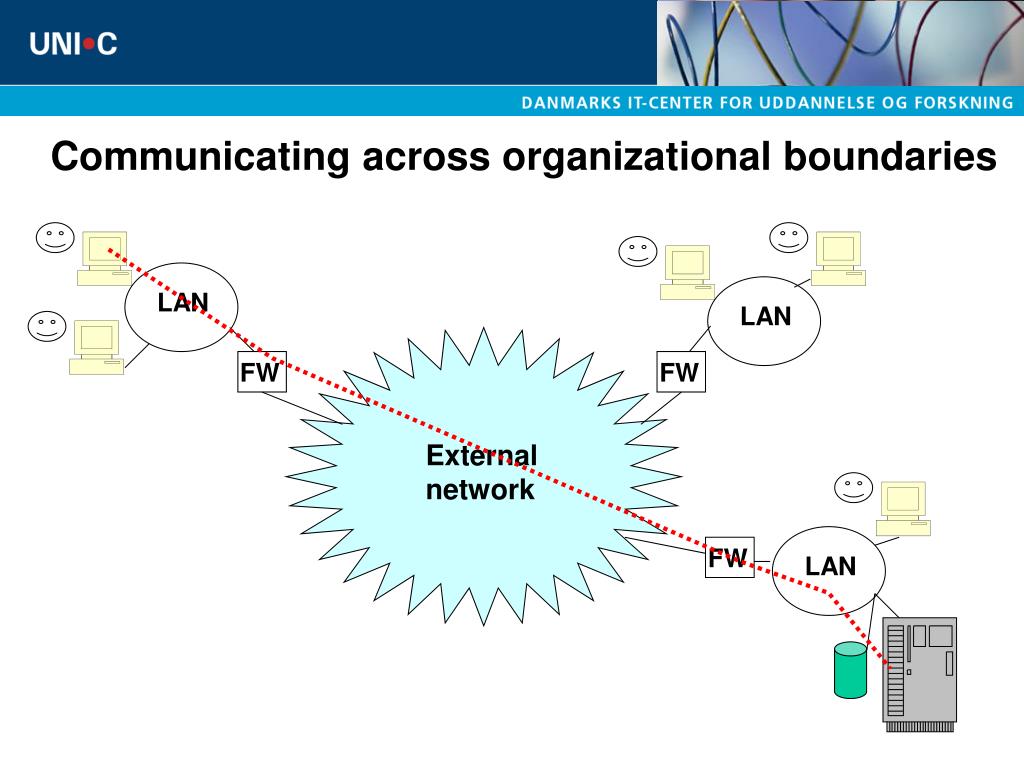 UNI•C

DANMARKS IT-CENTER FOR UDDANNELSE OG FORSKNING

Communicating across organizational boundaries

LAN

FW

LAN

FW

External network

FW

LAN